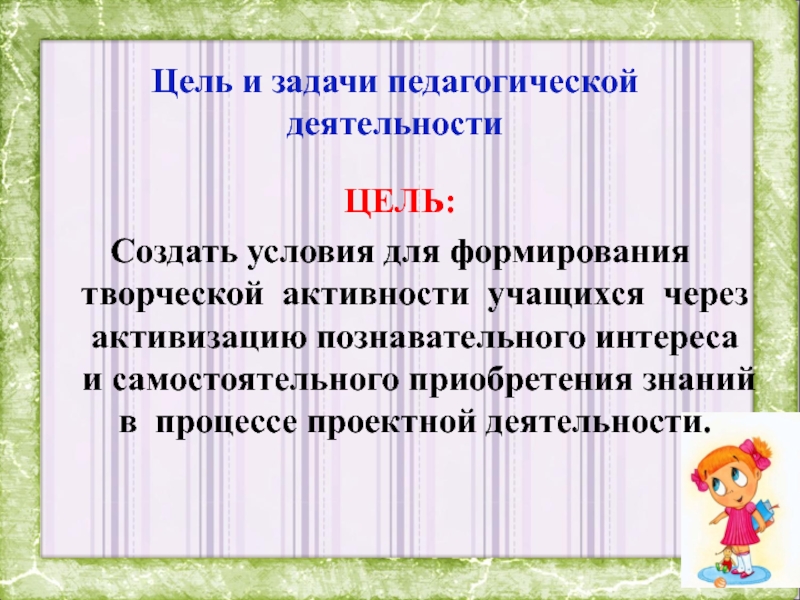 Цель и задачи педагогической деятельности

ЦЕЛЬ:

Создать условия для формирования творческой активности учащихся через активизацию познавательного интереса и самостоятельного приобретения знаний в процессе проектной деятельности.